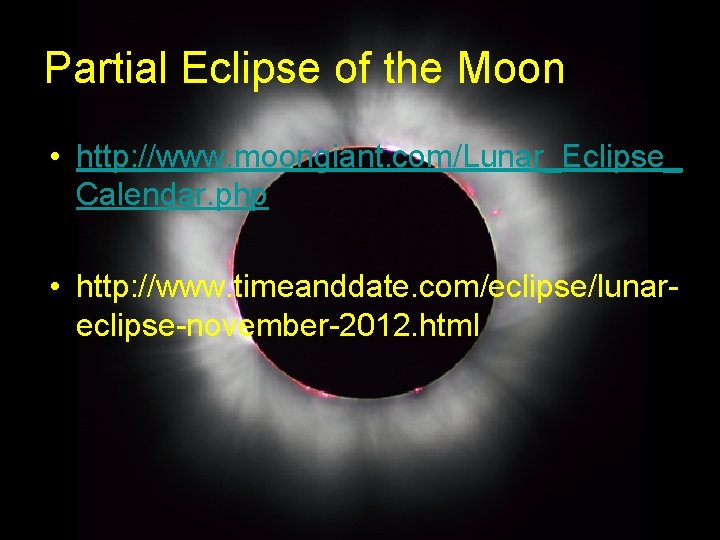 Partial Eclipse of the Moon

• http://www.moongiant.com/Lunar_Eclipse_Calendar.php

• http://www.timeanddate.com/eclipse/lunar-eclipse-november-2012.html